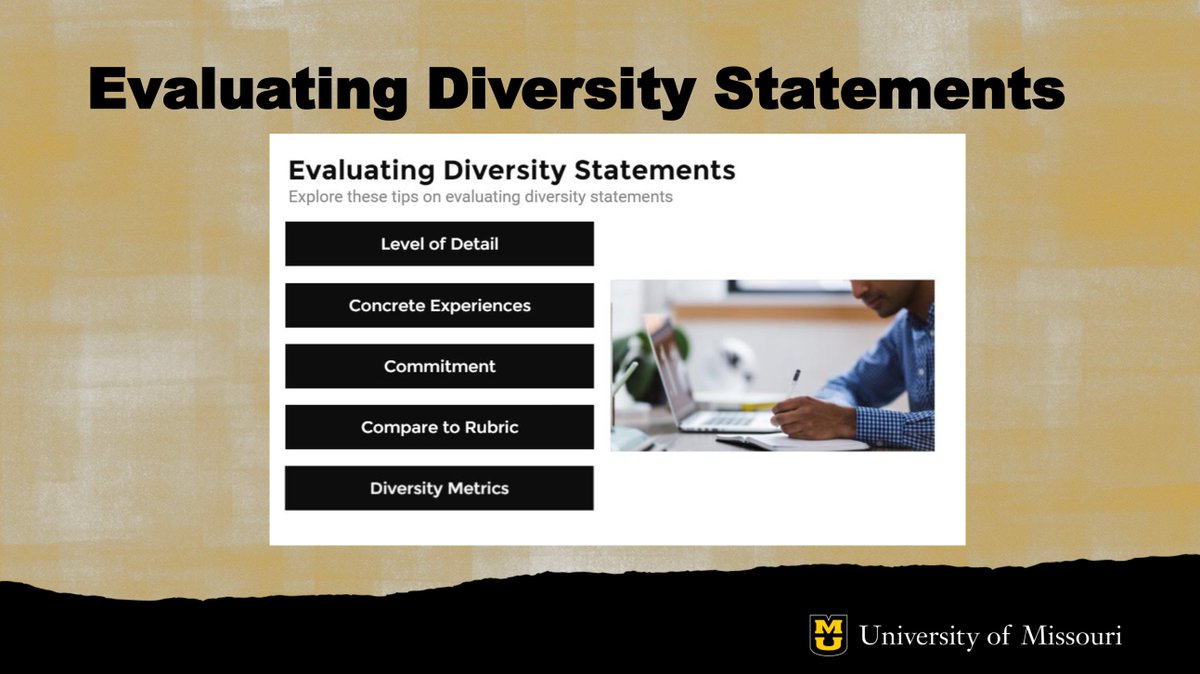 Evaluating Diversity Statements

Evaluating Diversity Statements
Explore these tips on evaluating diversity statements

Level of Detail

Concrete Experiences

Commitment

Compare to Rubric

Diversity Metrics

MU University of Missouri